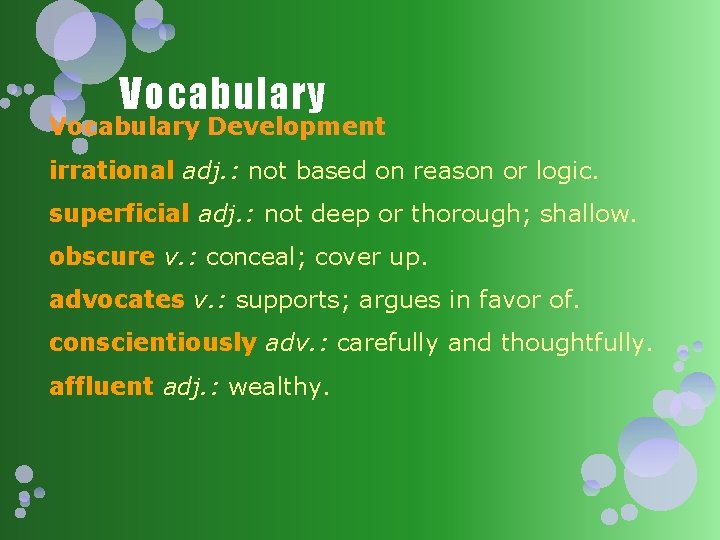 Vocabulary

Vocabulary Development

irrational adj.: not based on reason or logic.

superficial adj.: not deep or thorough; shallow.

obscure v.: conceal; cover up.

advocates v.: supports; argues in favor of.

conscientiously adv.: carefully and thoughtfully.

affluent adj.: wealthy.